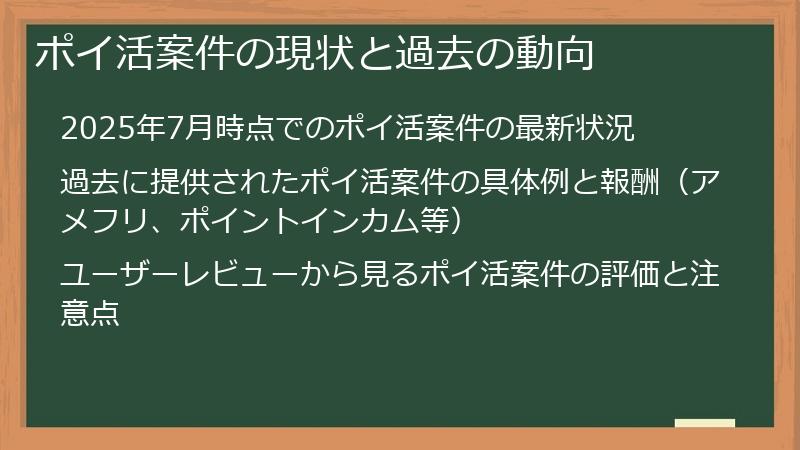 ポイ活案件の現状と過去の動向

2025年7月時点でのポイ活案件の最新状況

過去に提供されたポイ活案件の具体例と報酬（アメフリ、ポイントインカム等）

ユーザーレビューから見るポイ活案件の評価と注意点